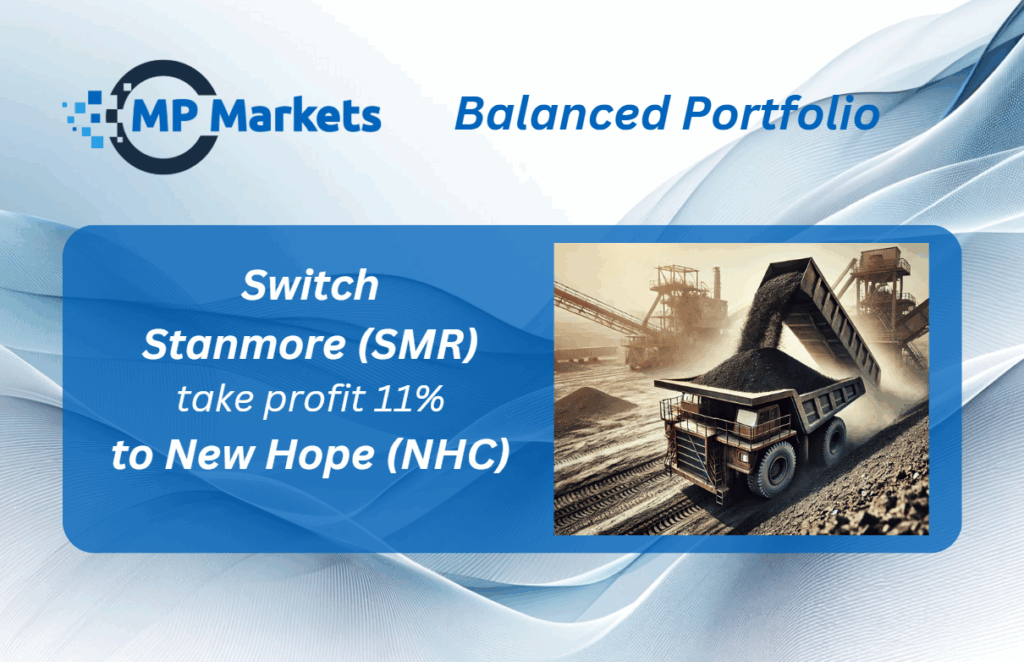 MP Markets

Balanced Portfolio

Switch
Stanmore (SMR)
take profit 11%
to New Hope (NHC)